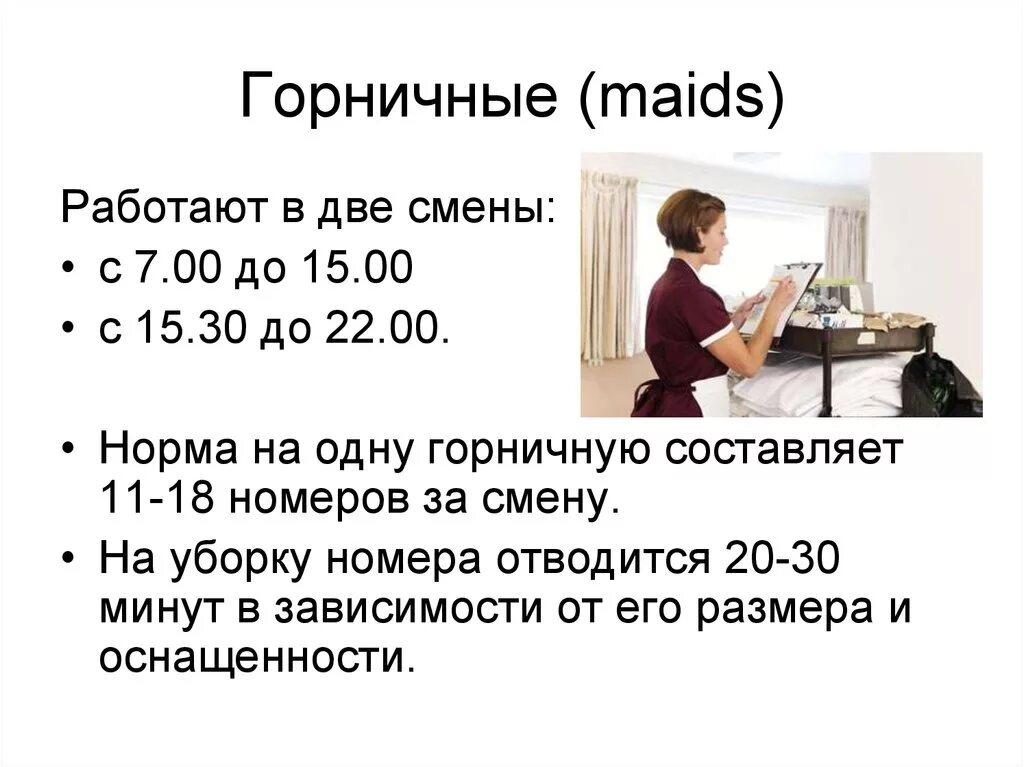 Горничные (maids)

Работают в две смены:

• с 7.00 до 15.00
• с 15.30 до 22.00.

• Норма на одну горничную составляет 11-18 номеров за смену.
• На уборку номера отводится 20-30 минут в зависимости от его размера и оснащенности.